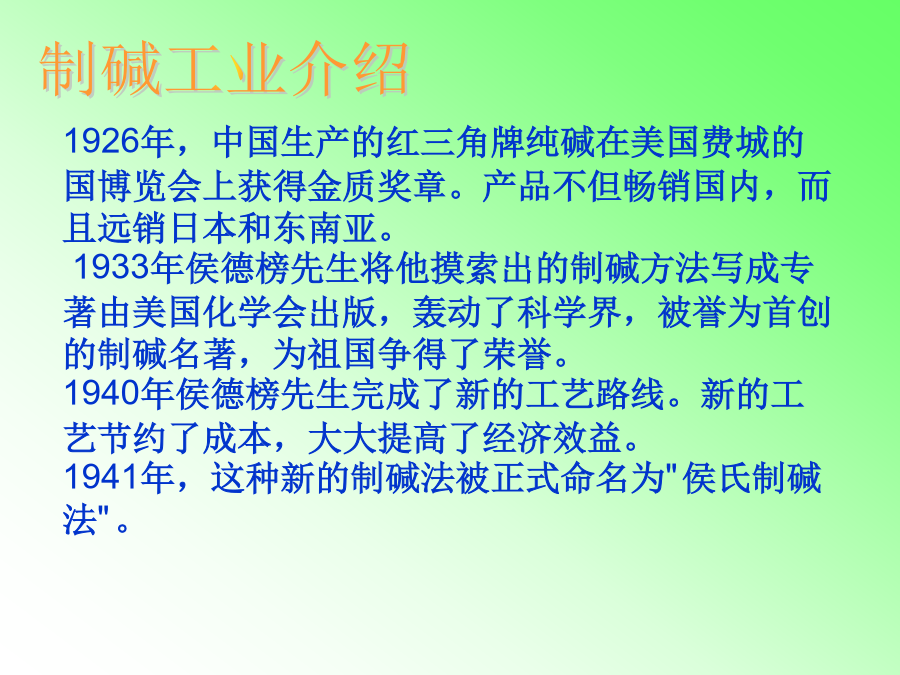 制碱工业介绍

1926年，中国生产的红三角牌纯碱在美国费城的国博览会上获得金质奖章。产品不但畅销国内，而且远销日本和东南亚。

1933年侯德榜先生将他摸索出的制碱方法写成专著由美国化学会出版，轰动了科学界，被誉为首创的制碱名著，为祖国争得了荣誉。

1940年侯德榜先生完成了新的工艺路线。新的工艺节约了成本，大大提高了经济效益。

1941年，这种新的制碱法被正式命名为"侯氏制碱法"。